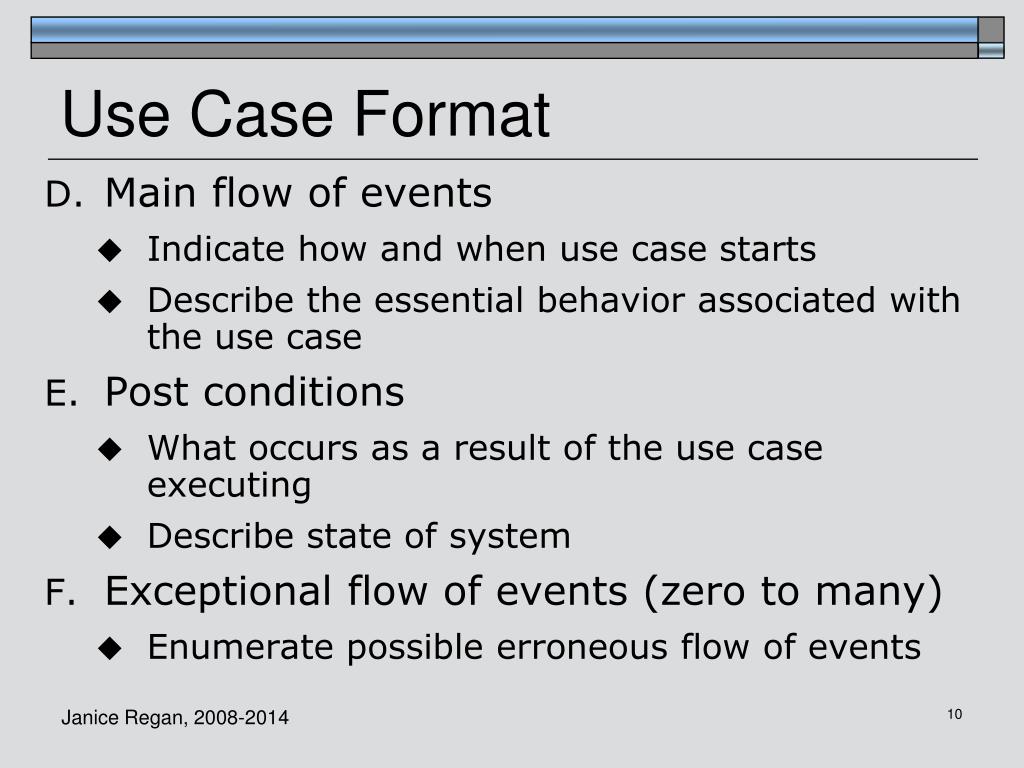 Use Case Format

D. Main flow of events

◆ Indicate how and when use case starts

◆ Describe the essential behavior associated with the use case

E. Post conditions

◆ What occurs as a result of the use case executing

◆ Describe state of system

F. Exceptional flow of events (zero to many)

◆ Enumerate possible erroneous flow of events

Janice Regan, 2008-2014

10